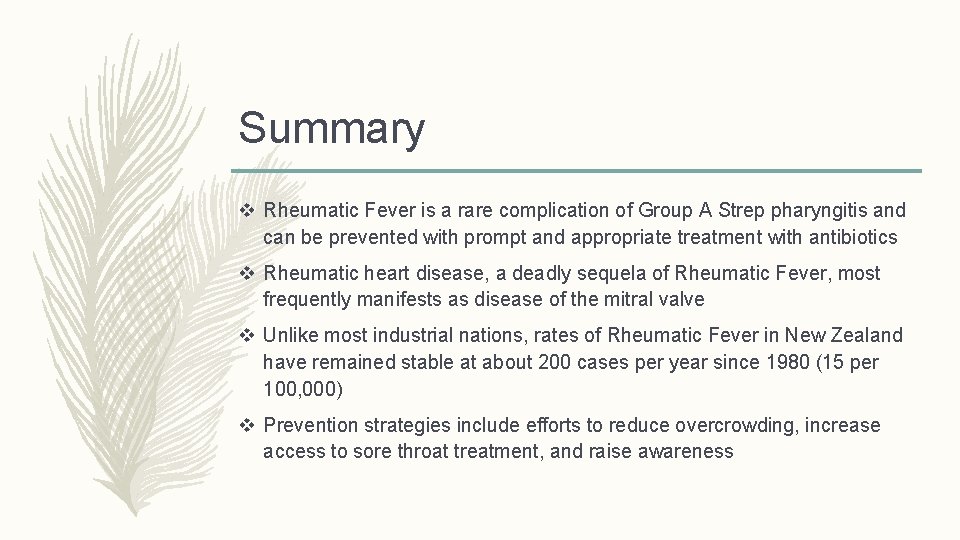 Summary

❖ Rheumatic Fever is a rare complication of Group A Strep pharyngitis and can be prevented with prompt and appropriate treatment with antibiotics

❖ Rheumatic heart disease, a deadly sequela of Rheumatic Fever, most frequently manifests as disease of the mitral valve

❖ Unlike most industrial nations, rates of Rheumatic Fever in New Zealand have remained stable at about 200 cases per year since 1980 (15 per 100,000)

❖ Prevention strategies include efforts to reduce overcrowding, increase access to sore throat treatment, and raise awareness